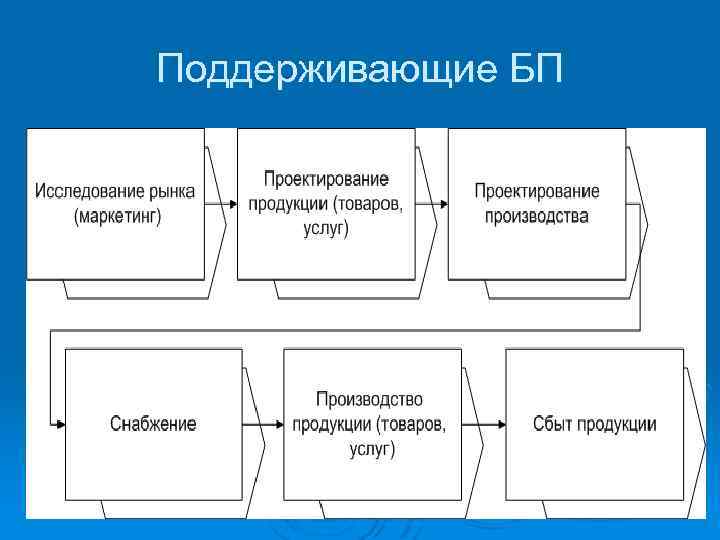 Поддерживающие БП

Исследование рынка (маркетинг)

Проектирование продукции (товаров, услуг)

Проектирование производства

Снабжение

Производство продукции (товаров, услуг)

Сбыт продукции